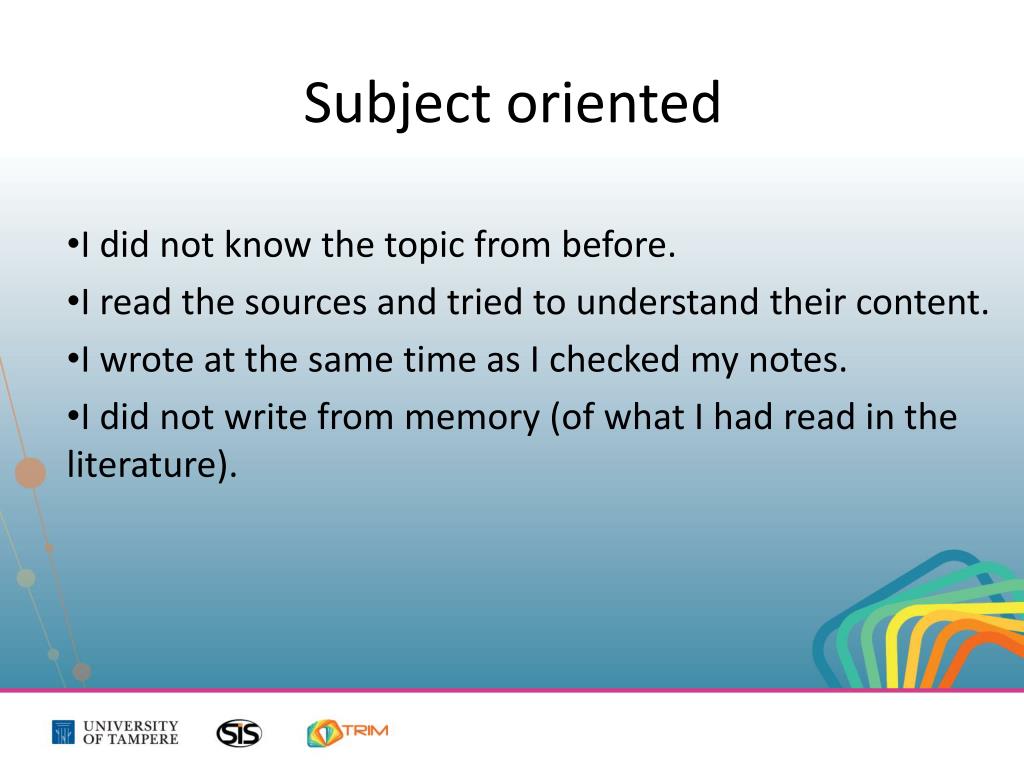 Subject oriented

•I did not know the topic from before.

•I read the sources and tried to understand their content.

•I wrote at the same time as I checked my notes.

•I did not write from memory (of what I had read in the literature).

UNIVERSITY OF TAMPERE SIS TRIM